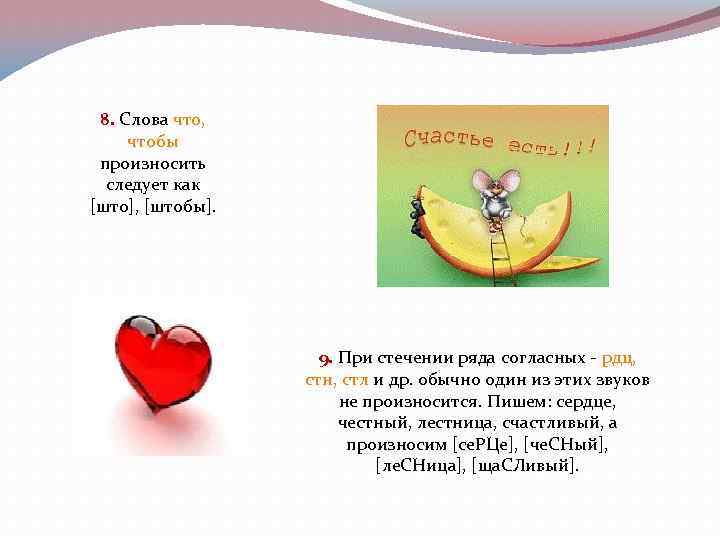 8. Слова что, чтобы произносить следует как [што], [штобы].

Счастье есть!!!

9. При стечении ряда согласных - рдц, стн, стл и др. обычно один из этих звуков не произносится. Пишем: сердце, честный, лестница, счастливый, а произносим [сеРЦе], [чеСНый], [леСНица], [щаСЛивый].